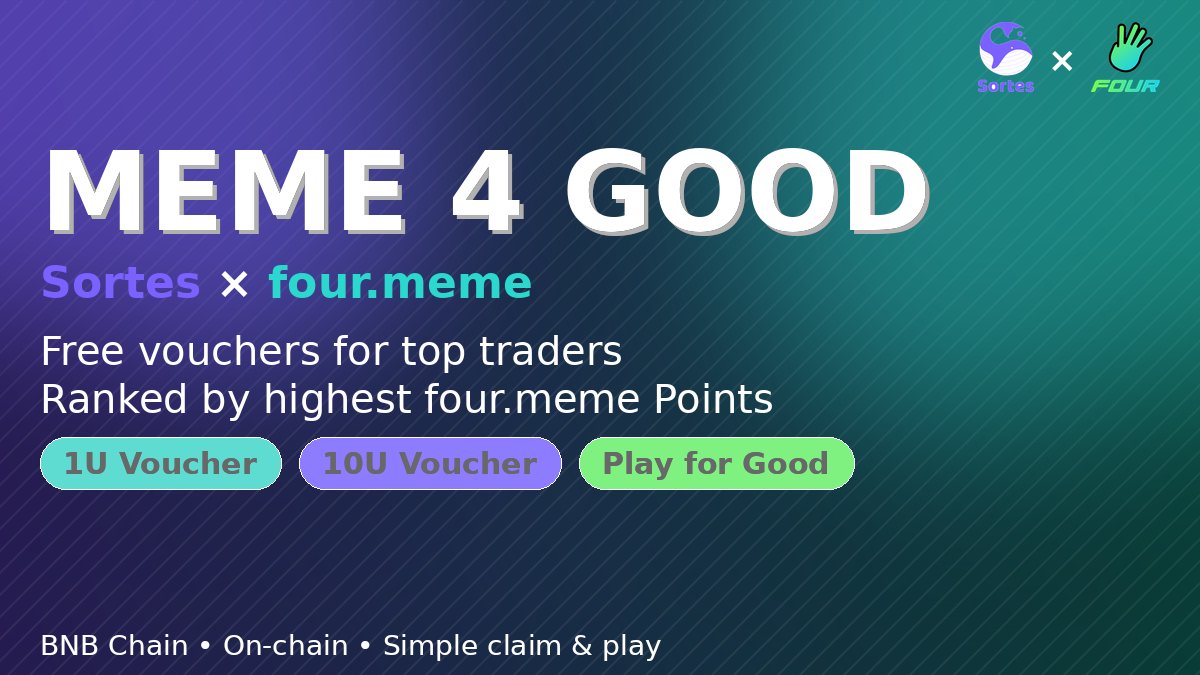 Sortes × FOUR

MEME 4 GOOD

Sortes × four.meme

Free vouchers for top traders
Ranked by highest four.meme Points

1U Voucher
10U Voucher
Play for Good

BNB Chain • On-chain • Simple claim & play